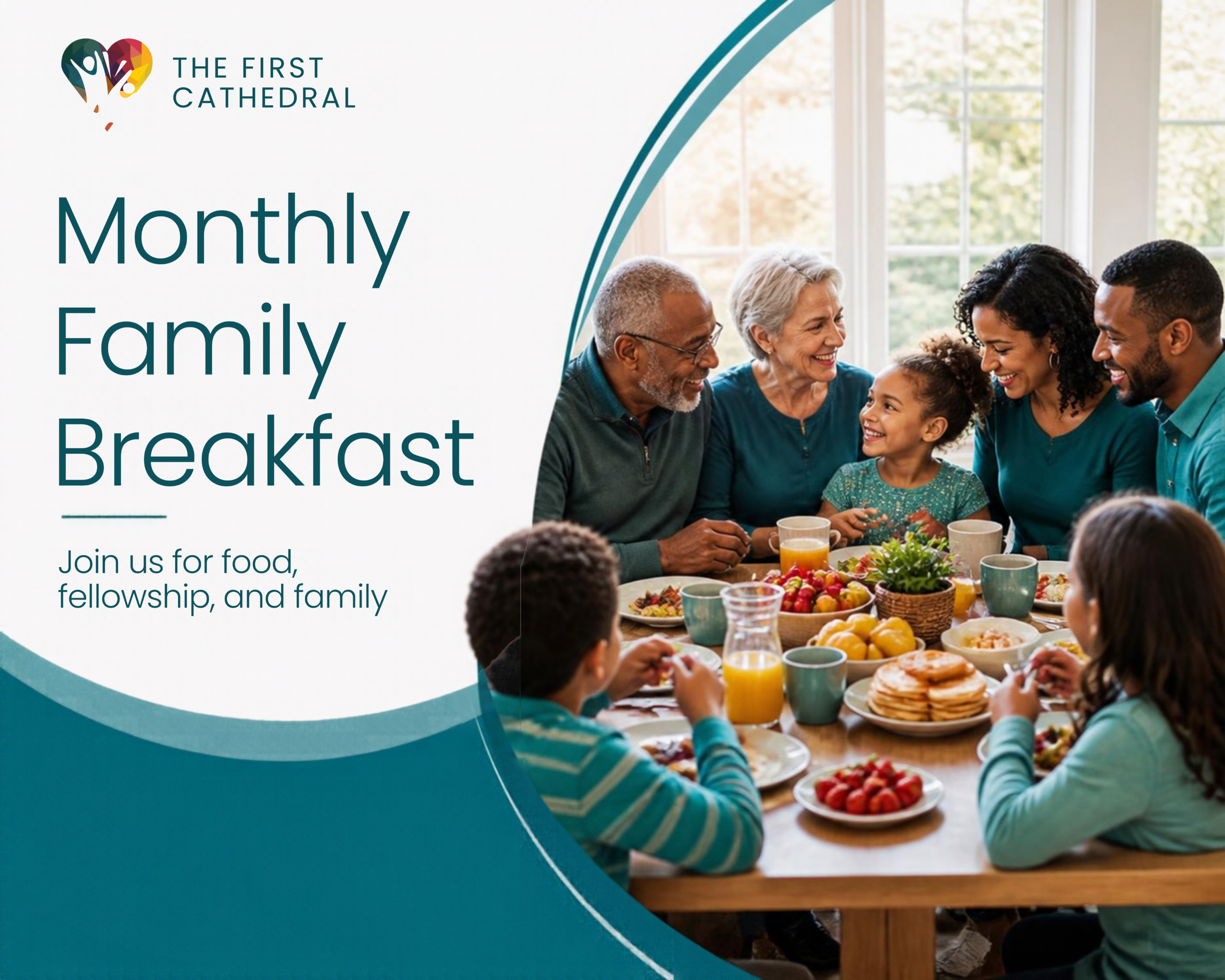 THE FIRST
CATHEDRAL

Monthly
Family
Breakfast

Join us for food, fellowship, and family